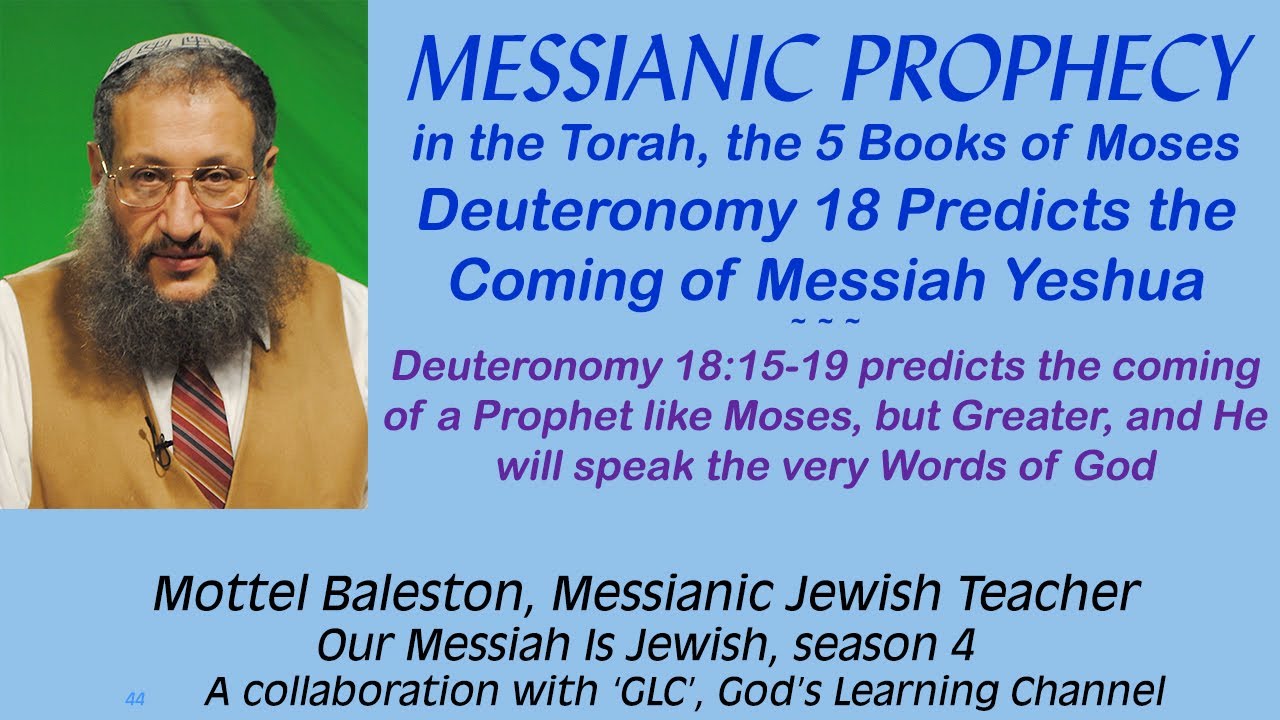 MESSIANIC PROPHECY
in the Torah, the 5 Books of Moses
Deuteronomy 18 Predicts the Coming of Messiah Yeshua
~ ~ ~
Deuteronomy 18:15-19 predicts the coming of a Prophet like Moses, but Greater, and He will speak the very Words of God

Mottel Baleston, Messianic Jewish Teacher
Our Messiah Is Jewish, season 4
44 A collaboration with 'GLC', God's Learning Channel